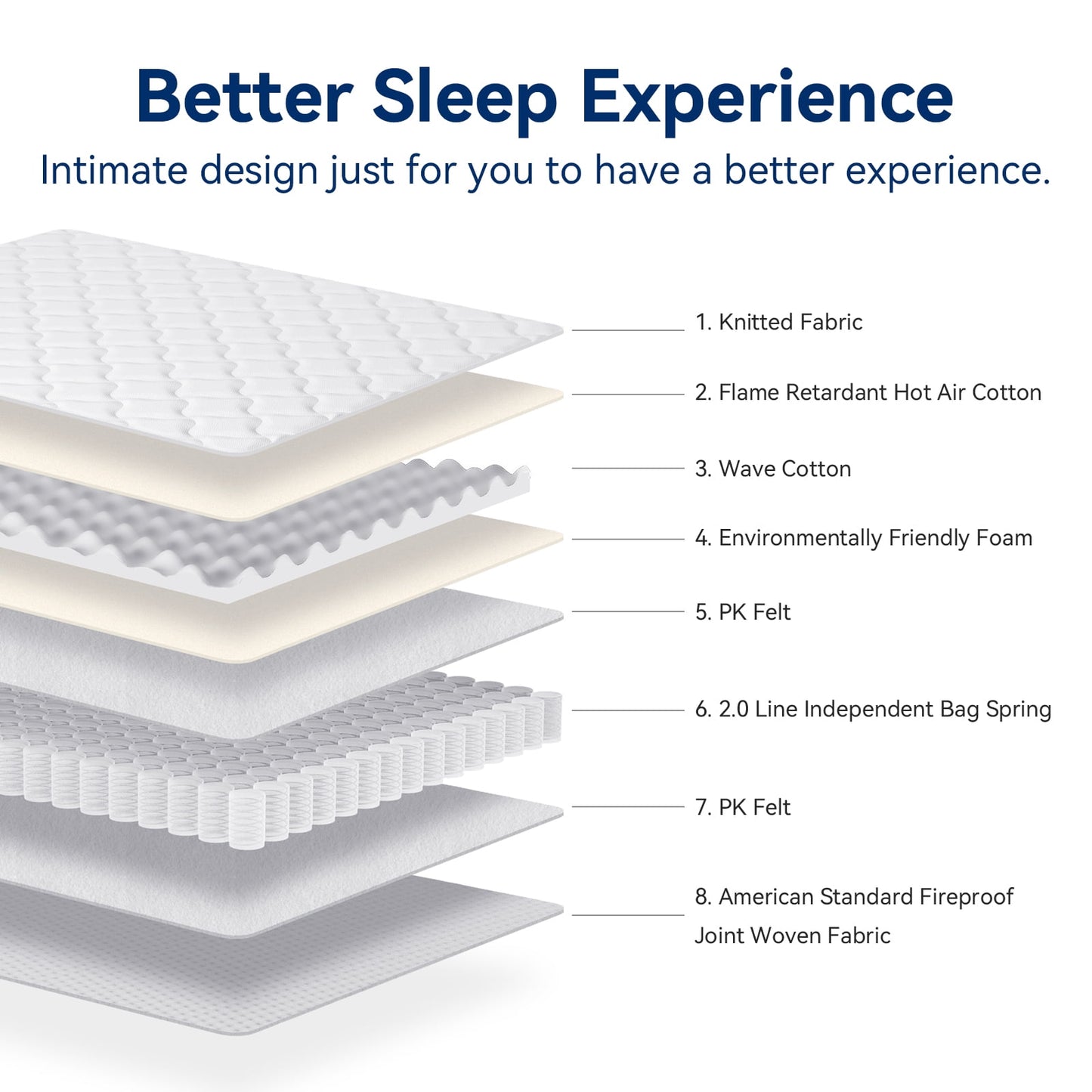 Better Sleep Experience

Intimate design just for you to have a better experience.

1. Knitted Fabric

2. Flame Retardant Hot Air Cotton

3. Wave Cotton

4. Environmentally Friendly Foam

5. PK Felt

6. 2.0 Line Independent Bag Spring

7. PK Felt

8. American Standard Fireproof Joint Woven Fabric